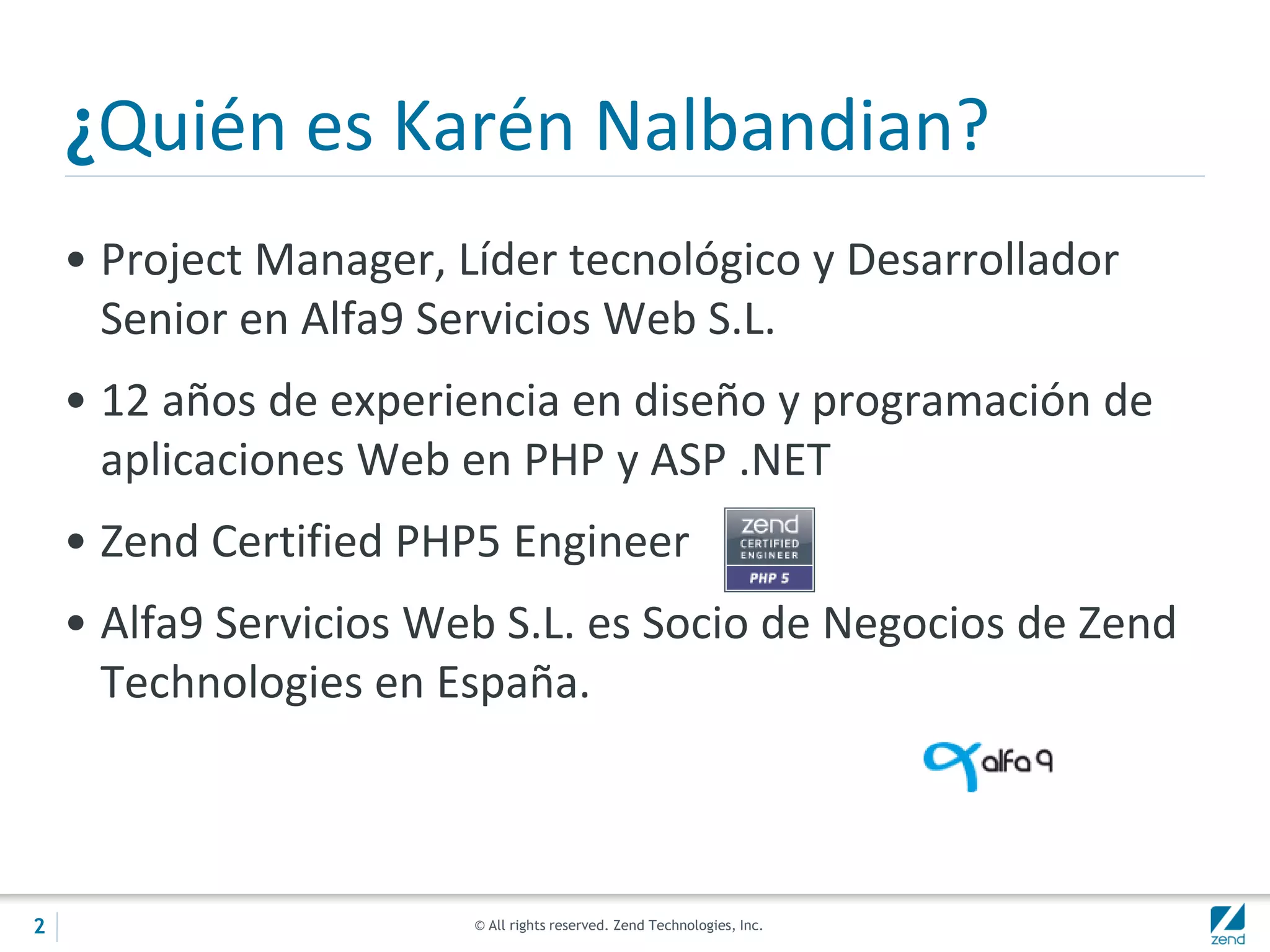 ¿Quién es Karén Nalbandian?

• Project Manager, Líder tecnológico y Desarrollador Senior en Alfa9 Servicios Web S.L.

• 12 años de experiencia en diseño y programación de aplicaciones Web en PHP y ASP .NET

• Zend Certified PHP5 Engineer

zend CERTIFIED ENGINEER PHP 5

• Alfa9 Servicios Web S.L. es Socio de Negocios de Zend Technologies en España.

alfa 9

2

© All rights reserved. Zend Technologies, Inc.

zend